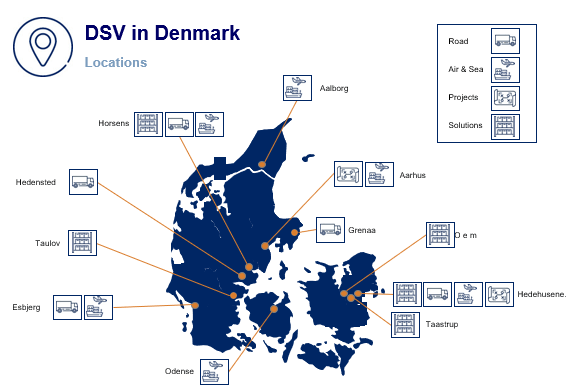 DSV in Denmark

Locations

Road
Air & Sea
Projects
Solutions

Aalborg

Horsens

Hedensted

Aarhus

Grenaa

Taulov

O e m

Esbjerg

Hedehusene.

Taastrup

Odense